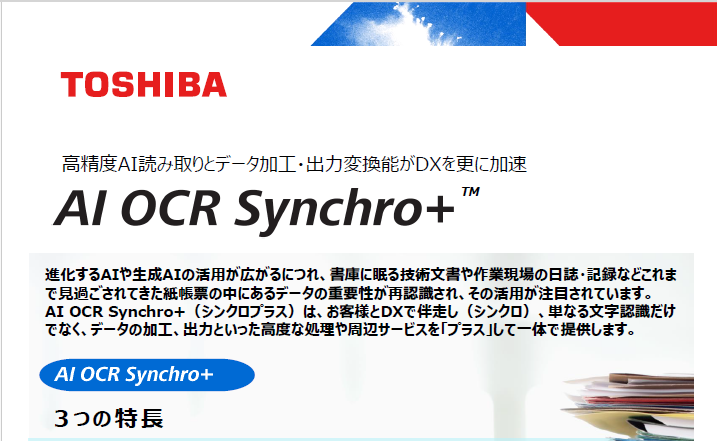 TOSHIBA

高精度AI読み取りとデータ加工・出力変換能がDXを更に加速

AI OCR Synchro+™

進化するAIや生成AIの活用が広がるにつれ、書庫に眠る技術文書や作業現場の日誌・記録などこれまで見過ごされてきた紙帳票の中にあるデータの重要性が再認識され、その活用が注目されています。
AI OCR Synchro+（シンクロプラス）は、お客様とDXで伴走し（シンクロ）、単なる文字認識だけでなく、データの加工、出力といった高度な処理や周辺サービスを「プラス」して一体で提供します。

AI OCR Synchro+

3つの特長